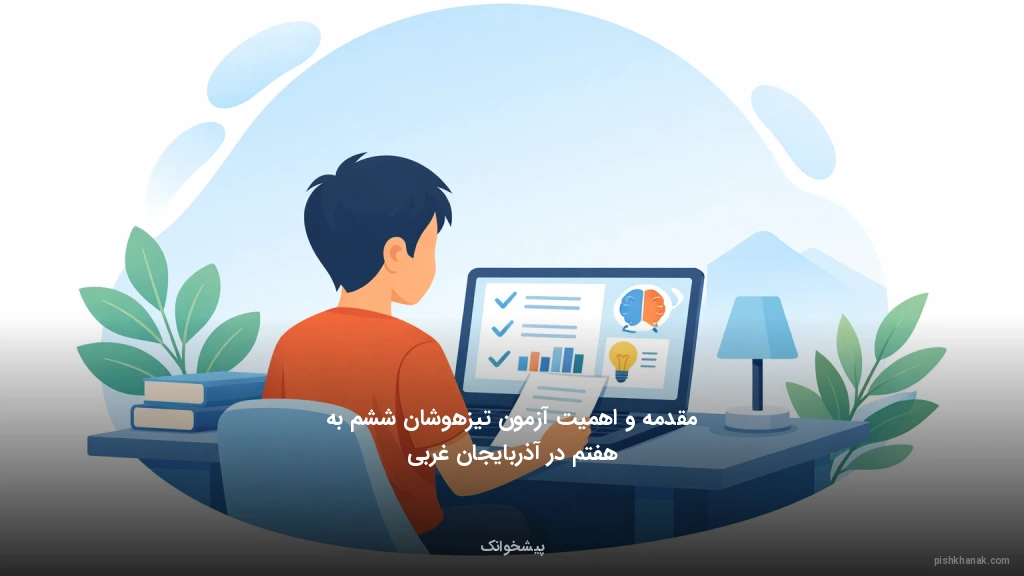 مقدمه و اهمیت آزمون تیزهوشان ششم به هفتم در آذربایجان غربی

پیشخوانک

pishkhanak.com